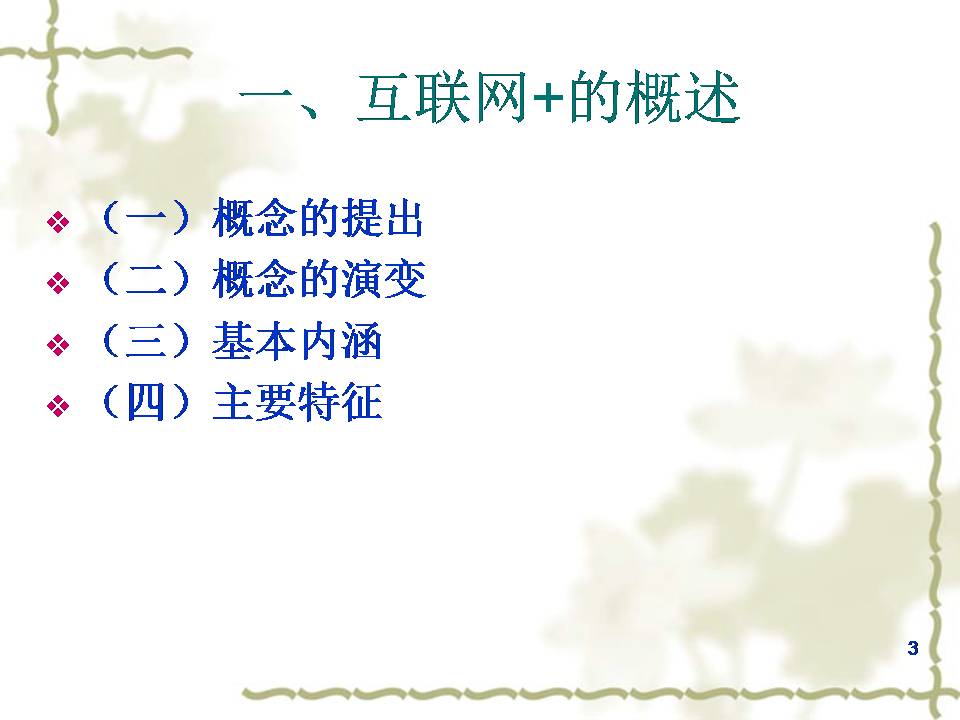 一、互联网+的概述

❖ （一）概念的提出
❖ （二）概念的演变
❖ （三）基本内涵
❖ （四）主要特征

3